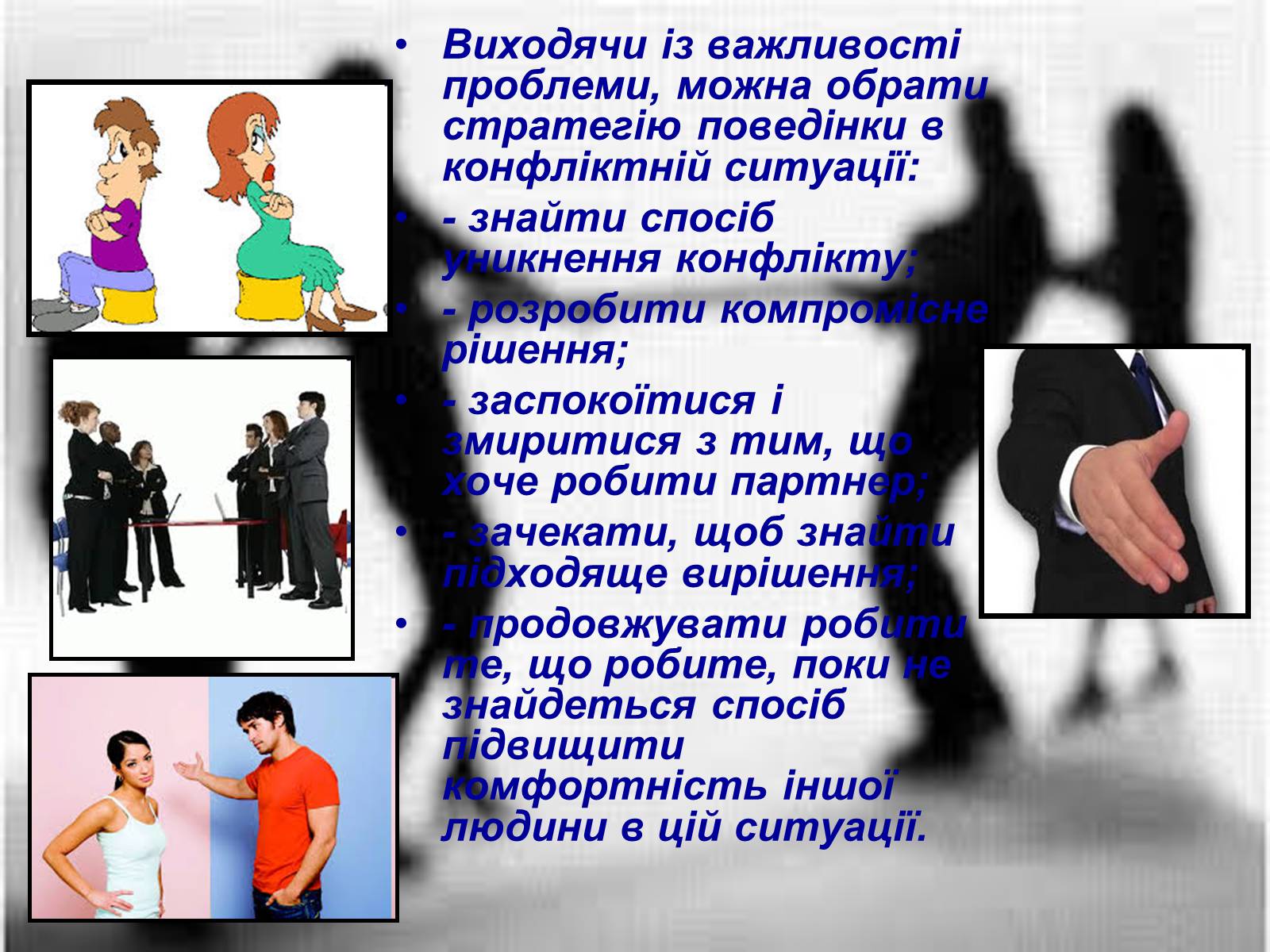 • Виходячи із важливості проблеми, можна обрати стратегію поведінки в конфліктній ситуації:
• - знайти спосіб уникнення конфлікту;
• - розробити компромісне рішення;
• - заспокоїтися і змиритися з тим, що хоче робити партнер;
• - зачекати, щоб знайти підходяще вирішення;
• - продовжувати робити те, що робите, поки не знайдеться спосіб підвищити комфортність іншої людини в цій ситуації.